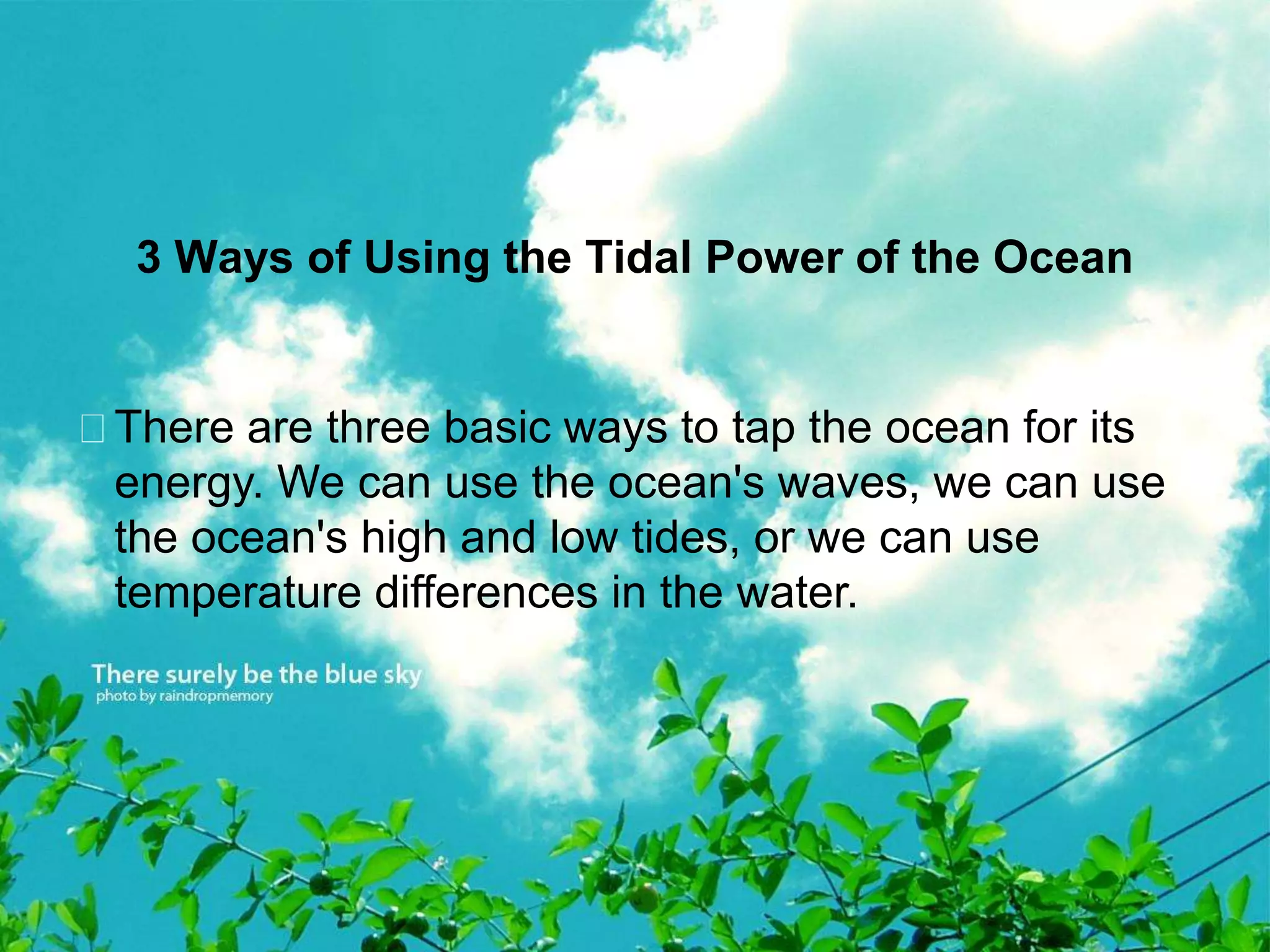 3 Ways of Using the Tidal Power of the Ocean

There are three basic ways to tap the ocean for its energy. We can use the ocean's waves, we can use the ocean's high and low tides, or we can use temperature differences in the water.

There surely be the blue sky
photo by raindropmemory